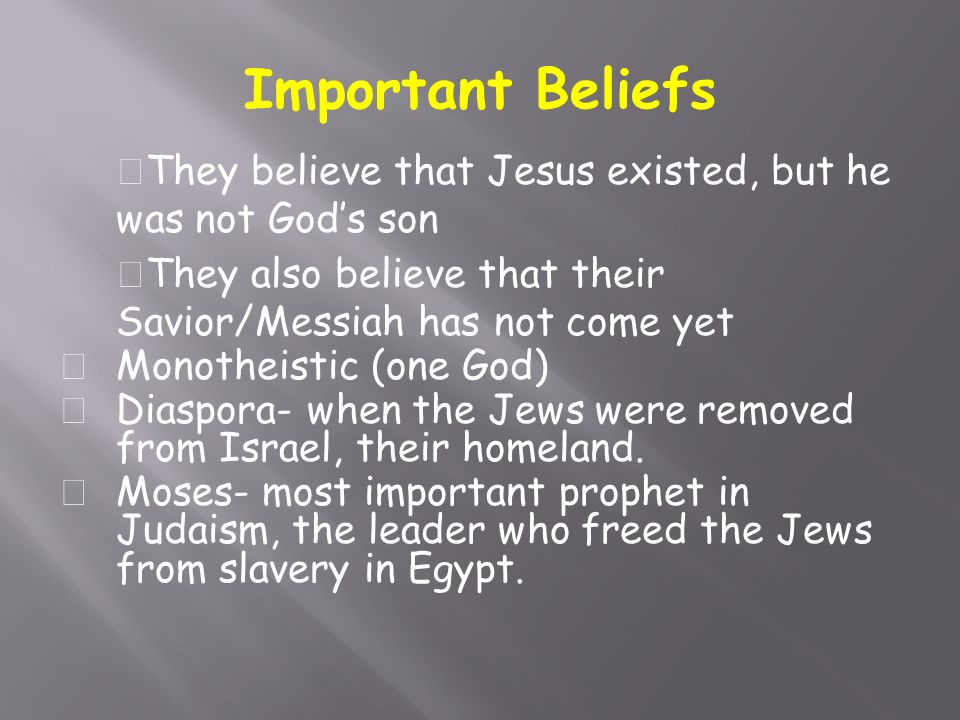 Important Beliefs

They believe that Jesus existed, but he was not God's son

They also believe that their Savior/Messiah has not come yet

Monotheistic (one God)

Diaspora- when the Jews were removed from Israel, their homeland.

Moses- most important prophet in Judaism, the leader who freed the Jews from slavery in Egypt.